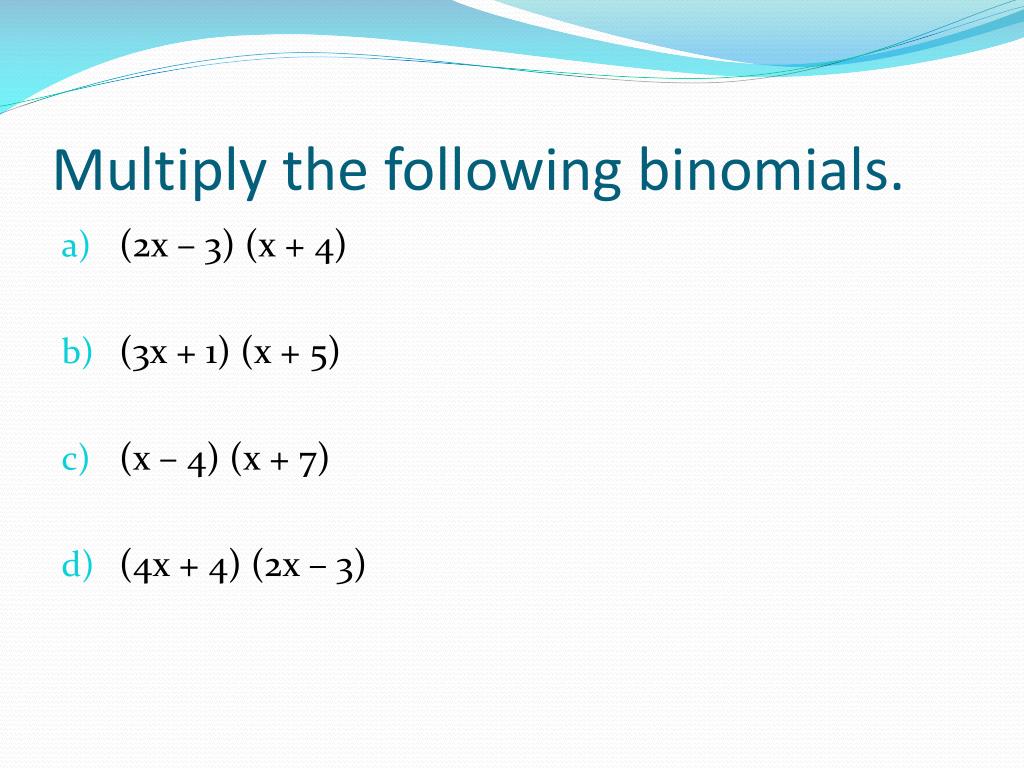 Multiply the following binomials.

a) $(2x - 3)(x + 4)$

b) $(3x + 1)(x + 5)$

c) $(x - 4)(x + 7)$

d) $(4x + 4)(2x - 3)$